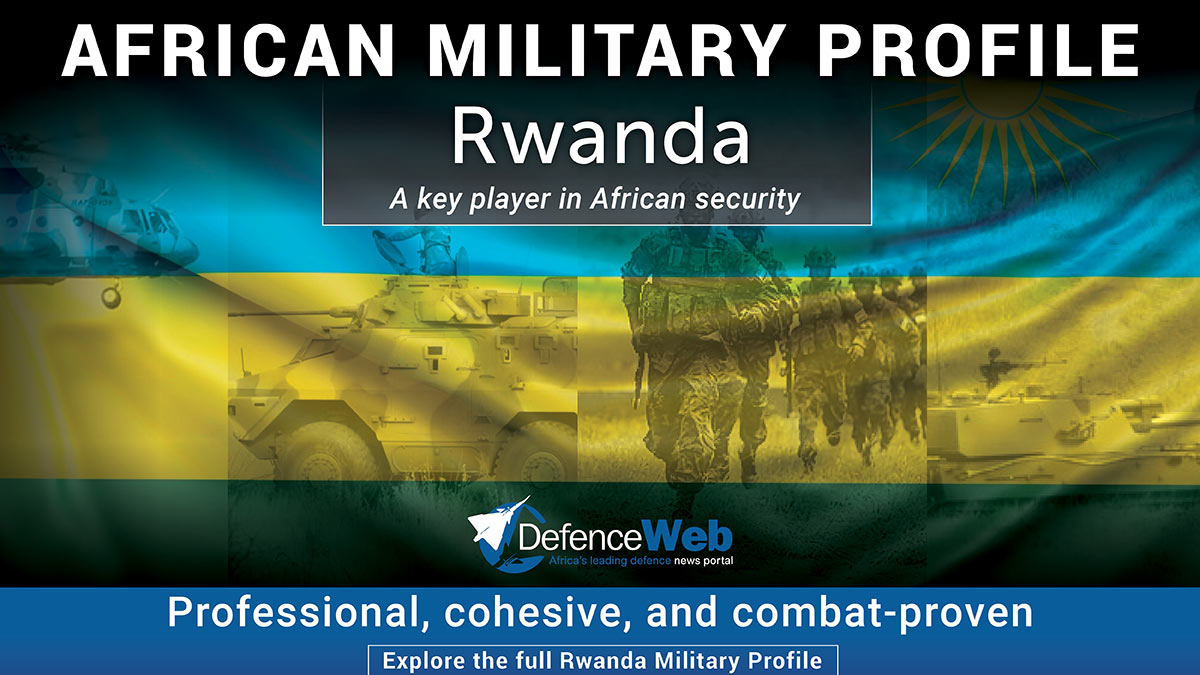 AFRICAN MILITARY PROFILE

Rwanda

A key player in African security

DefenceWeb
Africa's leading defence news portal

Professional, cohesive, and combat-proven

Explore the full Rwanda Military Profile